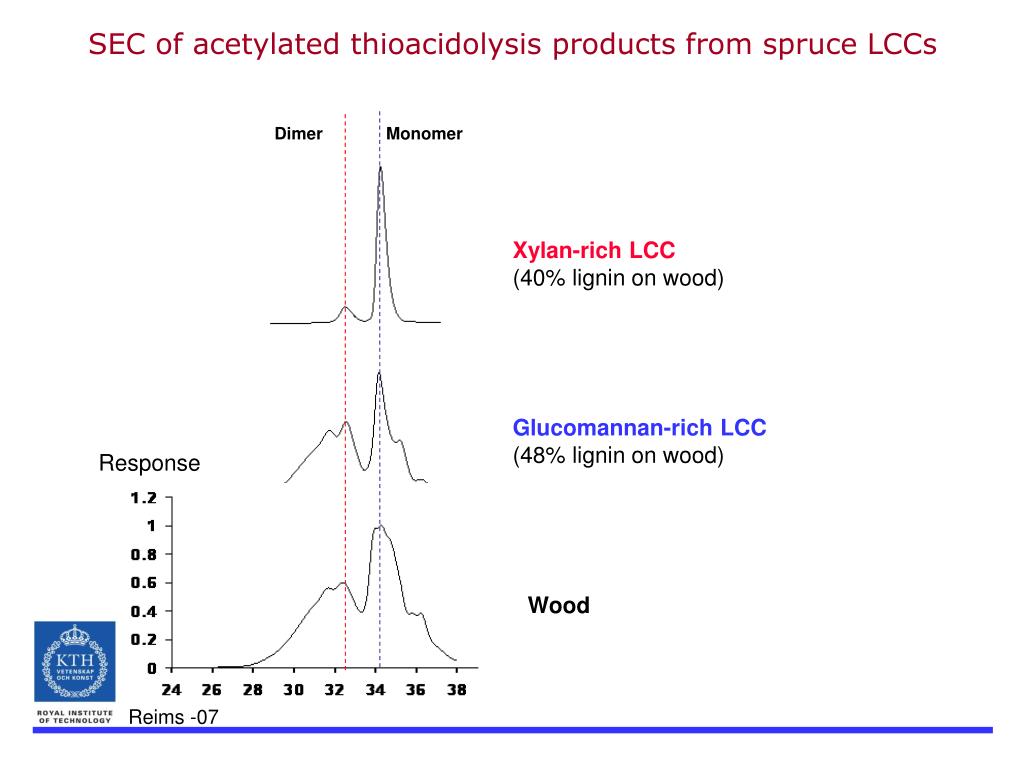 SEC of acetylated thioacidolysis products from spruce LCCs

Dimer

Monomer

Xylan-rich LCC
(40% lignin on wood)

Glucomannan-rich LCC
(48% lignin on wood)

Response

1.2
1
0.8
0.6
0.4
0.2
0

24 26 28 30 32 34 36 38

Wood

KTH
VETENSKAP OCH KONST

ROYAL INSTITUTE OF TECHNOLOGY

Reims -07